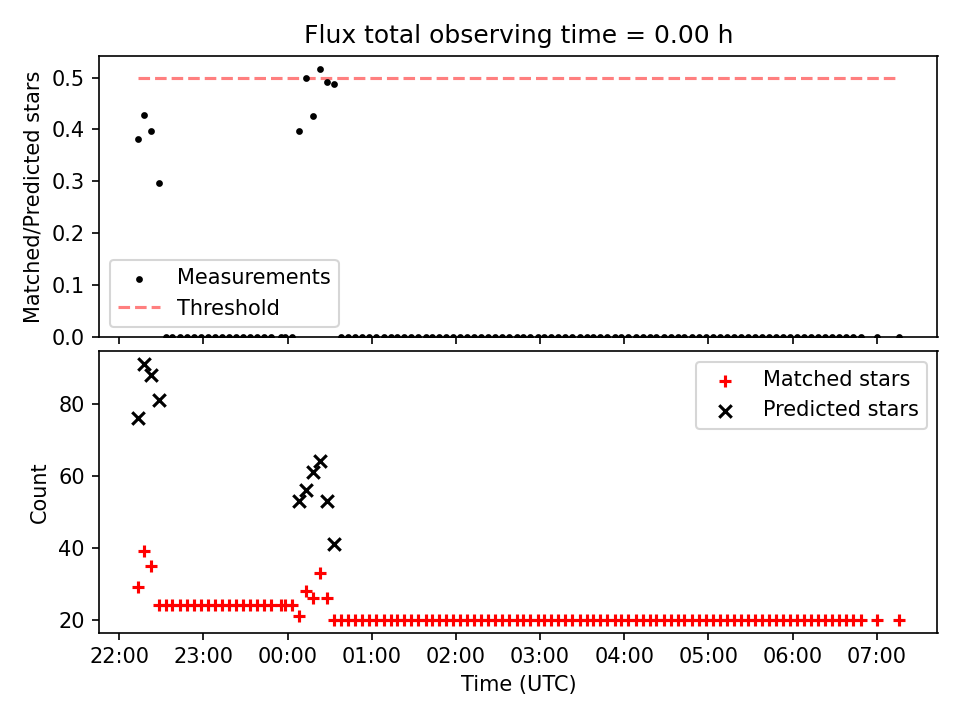 Flux total observing time = 0.00 h

Matched/Predicted stars

0.5
0.4
0.3
0.2
0.1
0.0

Measurements
Threshold

Count

80
60
40
20

Matched stars
Predicted stars

22:00 23:00 00:00 01:00 02:00 03:00 04:00 05:00 06:00 07:00

Time (UTC)